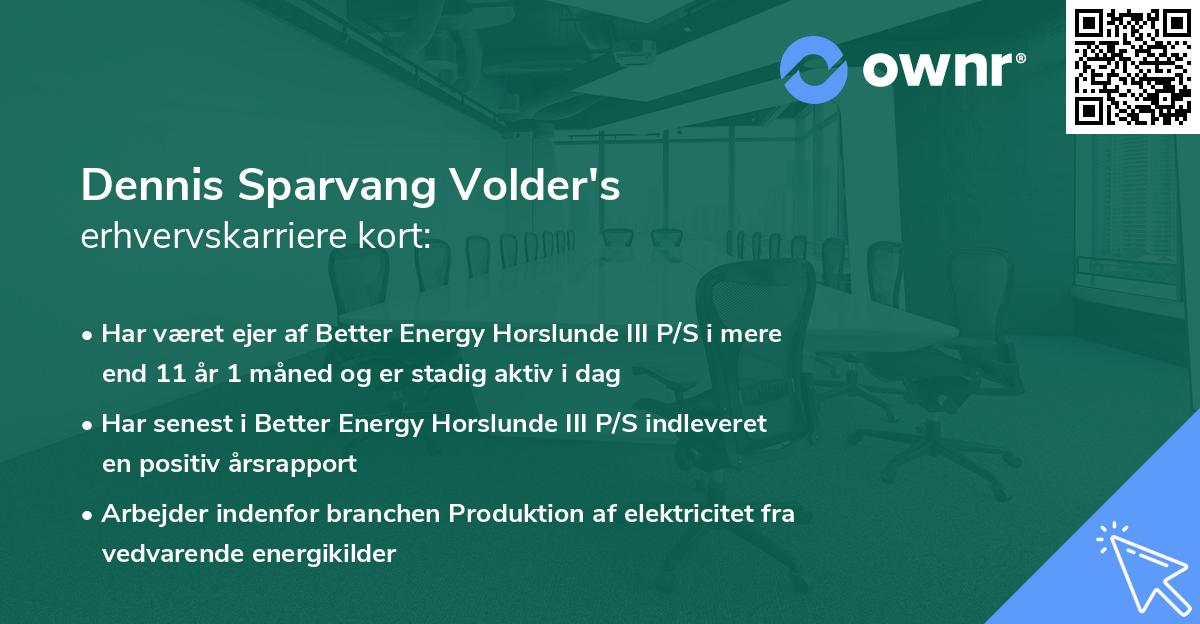 ownr®

Dennis Sparvang Volder's
erhvervskarriere kort:

• Har været ejer af Better Energy Horslunde III P/S i mere end 11 år 1 måned og er stadig aktiv i dag
• Har senest i Better Energy Horslunde III P/S indleveret en positiv årsrapport
• Arbejder indenfor branchen Produktion af elektricitet fra vedvarende energikilder